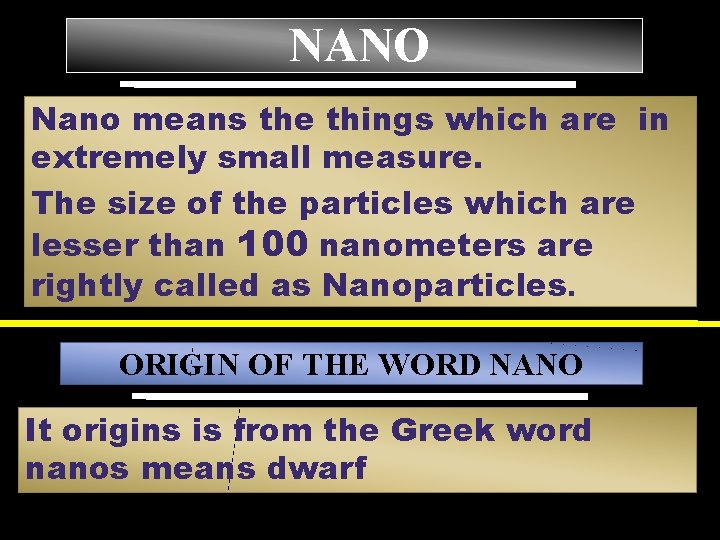 NANO

Nano means the things which are in extremely small measure.

The size of the particles which are lesser than 100 nanometers are rightly called as Nanoparticles.

ORIGIN OF THE WORD NANO

It origins is from the Greek word nanos means dwarf